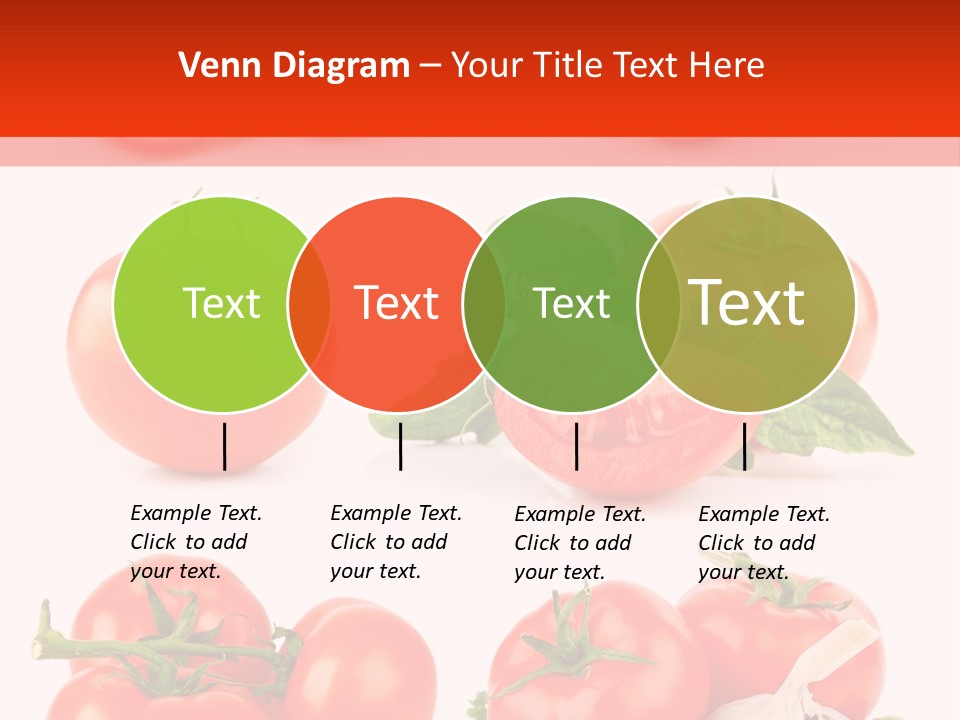 Venn Diagram – Your Title Text Here

Text

Text

Text

Text

Example Text. Click to add your text.

Example Text. Click to add your text.

Example Text. Click to add your text.

Example Text. Click to add your text.